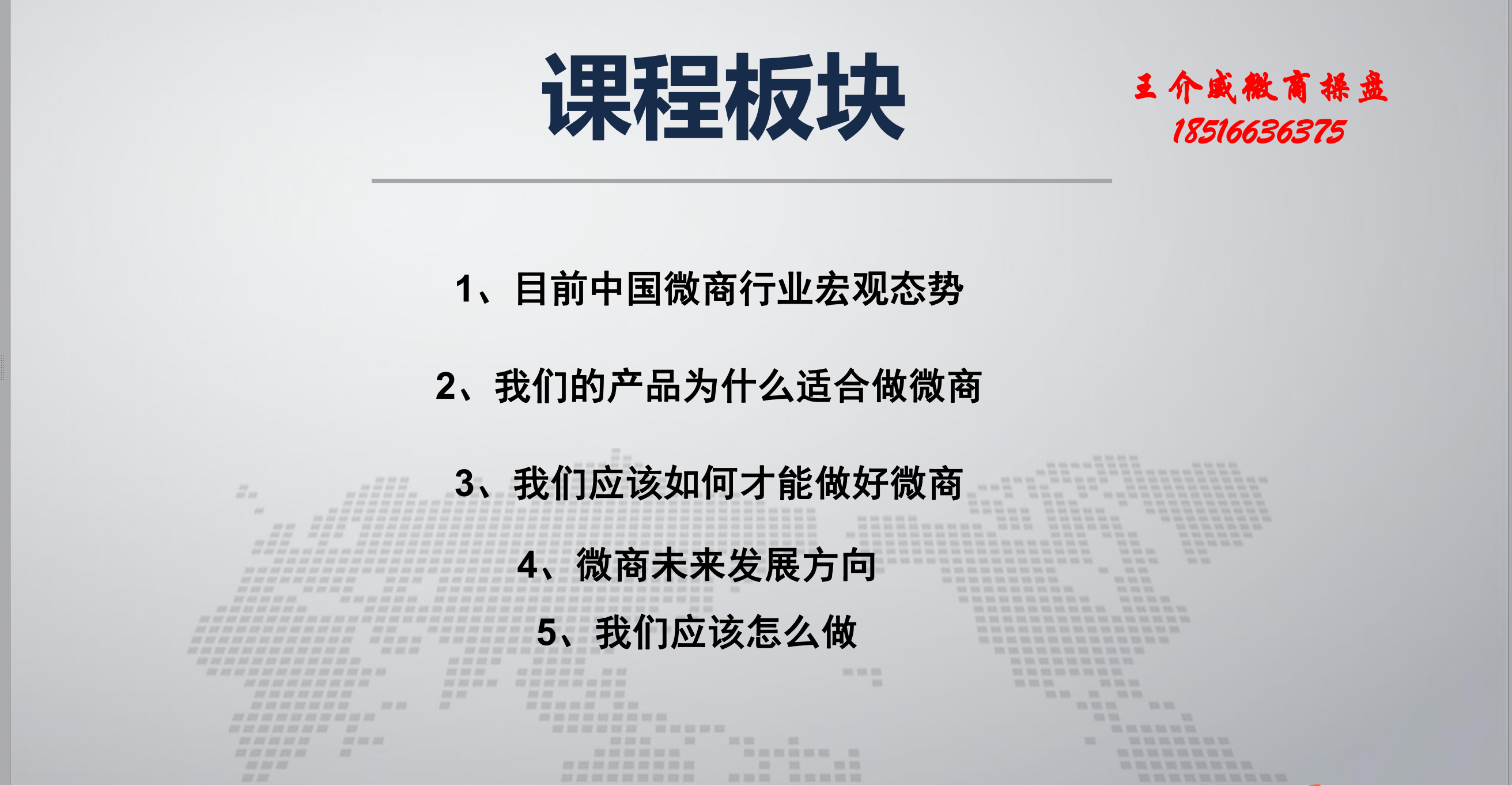 课程板块

王介威微商操盘
18516636375

1、目前中国微商行业宏观态势

2、我们的产品为什么适合做微商

3、我们应该如何才能做好微商

4、微商未来发展方向

5、我们应该怎么做